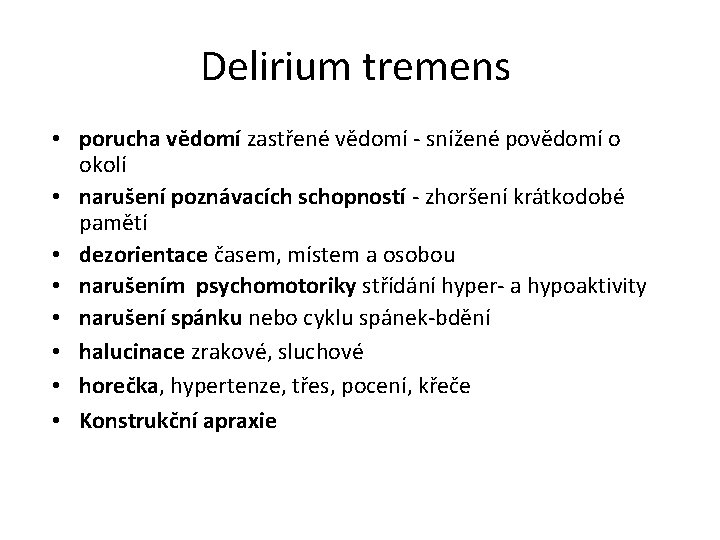 Delirium tremens

• porucha vědomí zastřené vědomí - snížené povědomí o okolí
• narušení poznávacích schopností - zhoršení krátkodobé pamětí
• dezorientace časem, místem a osobou
• narušením  psychomotoriky střídání hyper- a hypoaktivity
• narušení spánku nebo cyklu spánek-bdění
• halucinace zrakové, sluchové
• horečka, hypertenze, třes, pocení, křeče
• Konstrukční apraxie